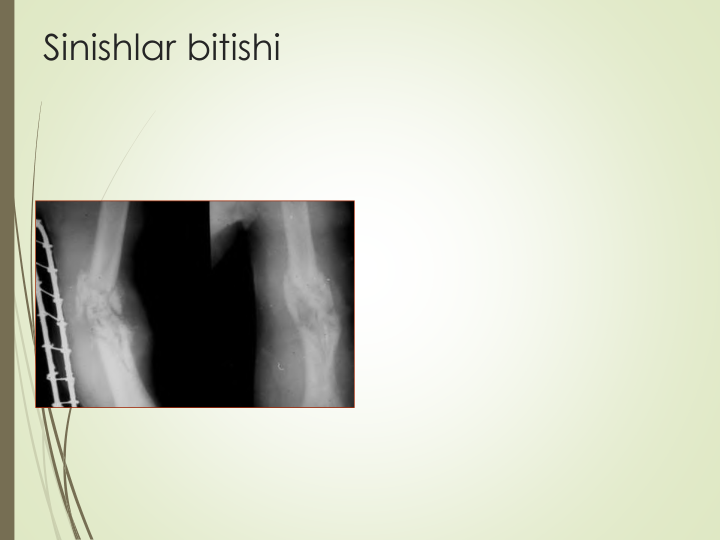 Sinishlar bitishi